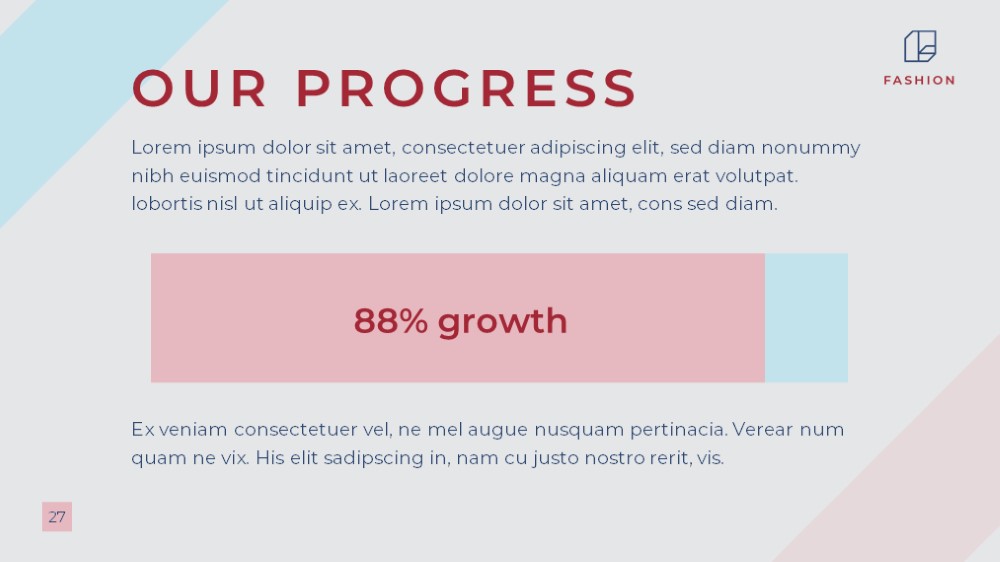 FASHION

OUR PROGRESS

Lorem ipsum dolor sit amet, consectetuer adipiscing elit, sed diam nonummy nibh euismod tincidunt ut laoreet dolore magna aliquam erat volutpat. lobortis nisl ut aliquip ex. Lorem ipsum dolor sit amet, cons sed diam.

88% growth

Ex veniam consectetuer vel, ne mel augue nusquam pertinacia. Verear num quam ne vix. His elit sadipscing in, nam cu justo nostro rerit, vis.

27